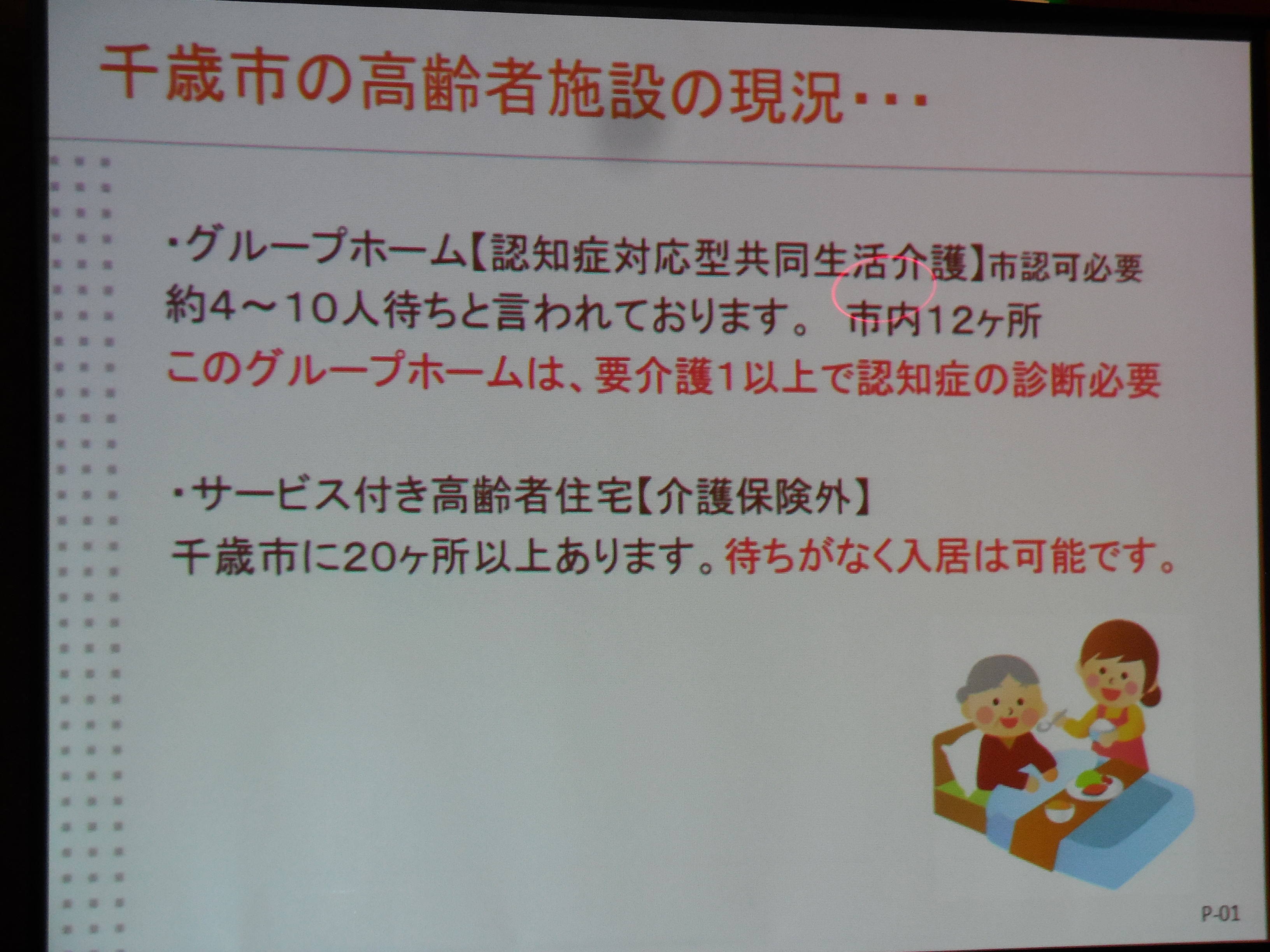 千歳市の高齢者施設の現況･･･

・グループホーム【認知症対応型共同生活介護】市認可必要
約4～10人待ちと言われております。 市内12ヶ所
このグループホームは、要介護1以上で認知症の診断必要

・サービス付き高齢者住宅【介護保険外】
千歳市に20ヶ所以上あります。待ちがなく入居は可能です。

P-01